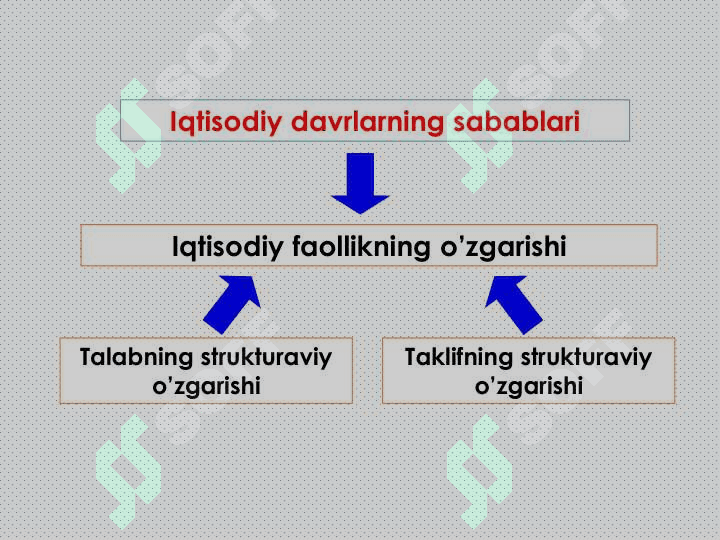 Iqtisodiy davrlarning sabablari

Iqtisodiy faollikning o’zgarishi

Talabning strukturaviy o’zgarishi

Taklifning strukturaviy o’zgarishi